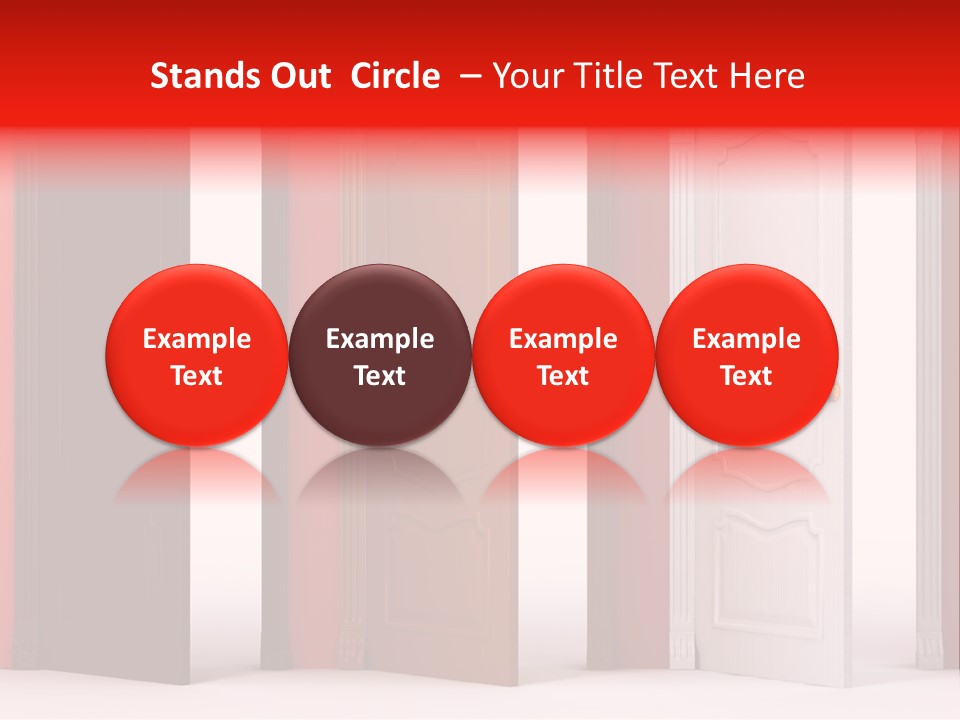 Stands Out Circle – Your Title Text Here

Example Text

Example Text

Example Text

Example Text